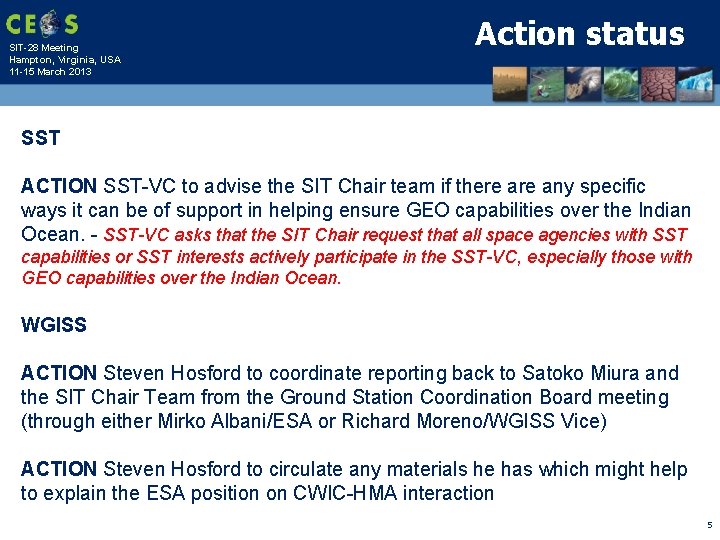 CEOS
SIT-28 Meeting
Hampton, Virginia, USA
11-15 March 2013

Action status

SST

ACTION SST-VC to advise the SIT Chair team if there are any specific ways it can be of support in helping ensure GEO capabilities over the Indian Ocean. - SST-VC asks that the SIT Chair request that all space agencies with SST capabilities or SST interests actively participate in the SST-VC, especially those with GEO capabilities over the Indian Ocean.

WGISS

ACTION Steven Hosford to coordinate reporting back to Satoko Miura and the SIT Chair Team from the Ground Station Coordination Board meeting (through either Mirko Albani/ESA or Richard Moreno/WGISS Vice)

ACTION Steven Hosford to circulate any materials he has which might help to explain the ESA position on CWIC-HMA interaction

5